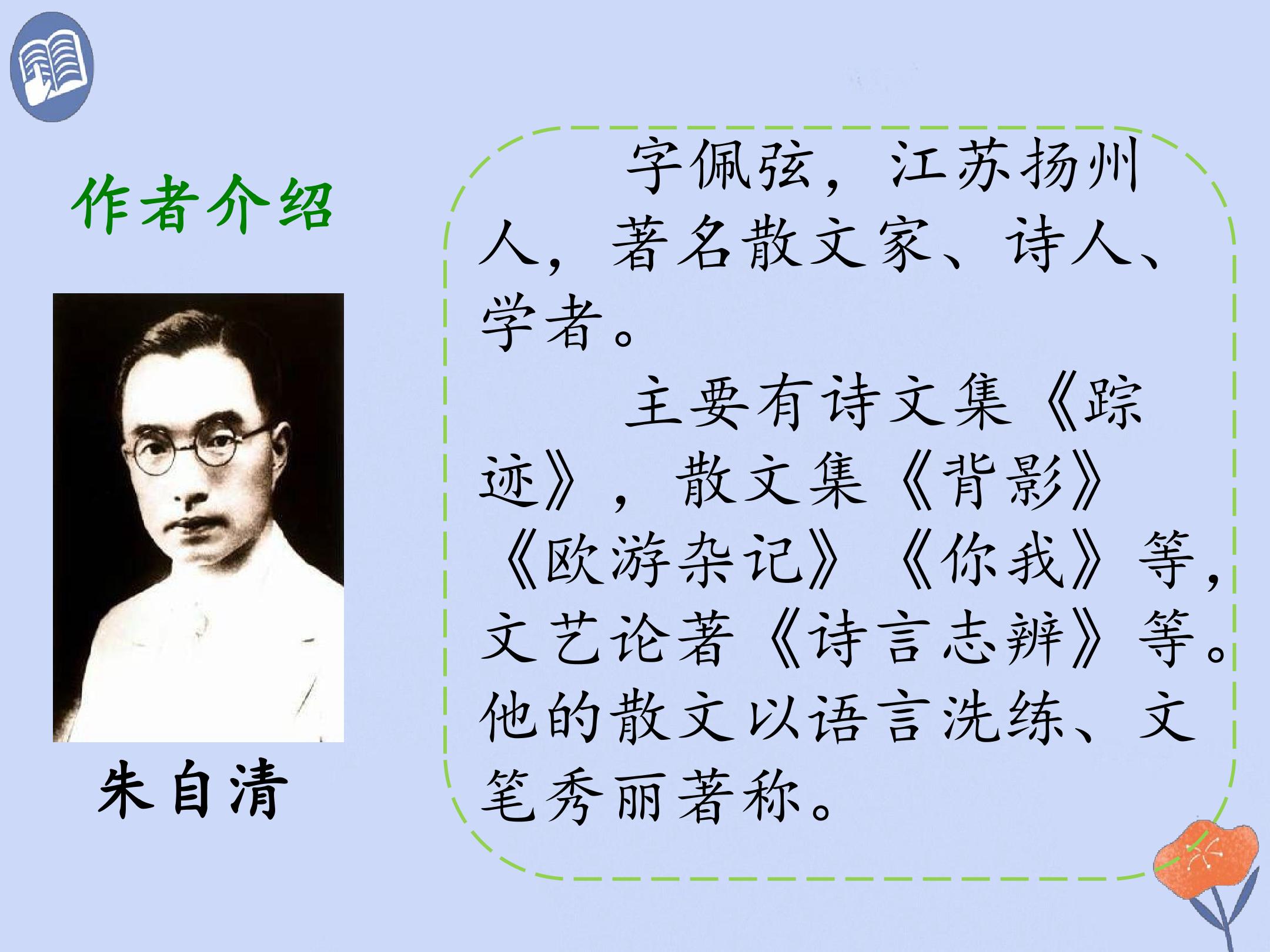 作者介绍

朱自清

字佩弦，江苏扬州人，著名散文家、诗人、学者。

主要有诗文集《踪迹》，散文集《背影》《欧游杂记》《你我》等，文艺论著《诗言志辨》等。他的散文以语言洗练、文笔秀丽著称。